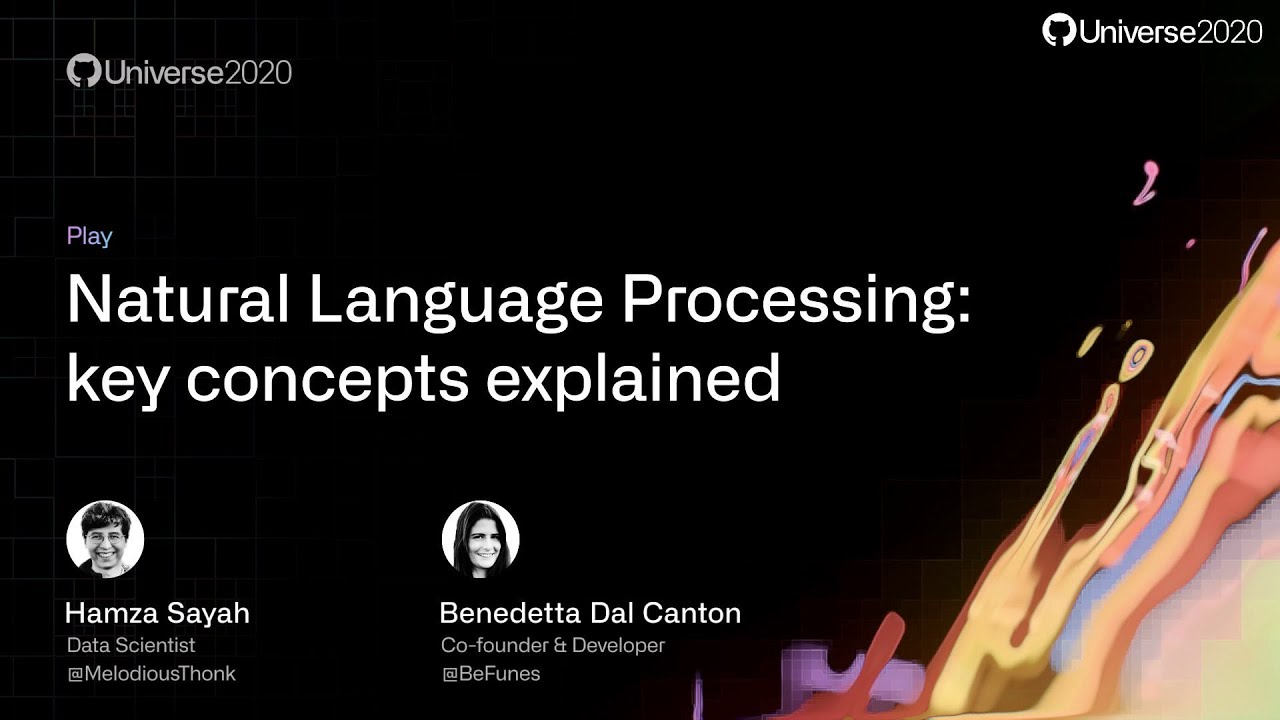 Universe2020

Universe2020

Play

Natural Language Processing: key concepts explained

Hamza Sayah
Data Scientist
@MelodiousThonk

Benedetta Dal Canton
Co-founder & Developer
@BeFunes